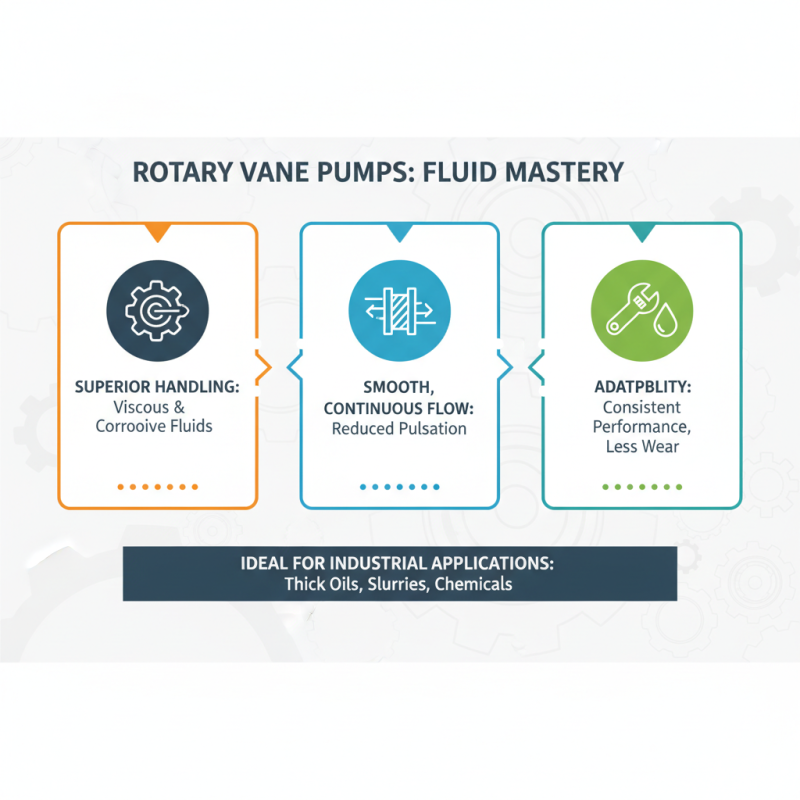 ROTARY VANE PUMPS: FLUID MASTERY

SUPERIOR HANDLING:
Viscous &
Corrooive Fluids

SMOOTH,
CONTINUOUS FLOW:
Reduced Pulsation

ADATPBLITY:
Consistent
Performance,
Less Wear

IDEAL FOR INDUSTRIAL APPLICATIONS:
Thick Oils, Slurries, Chemicals